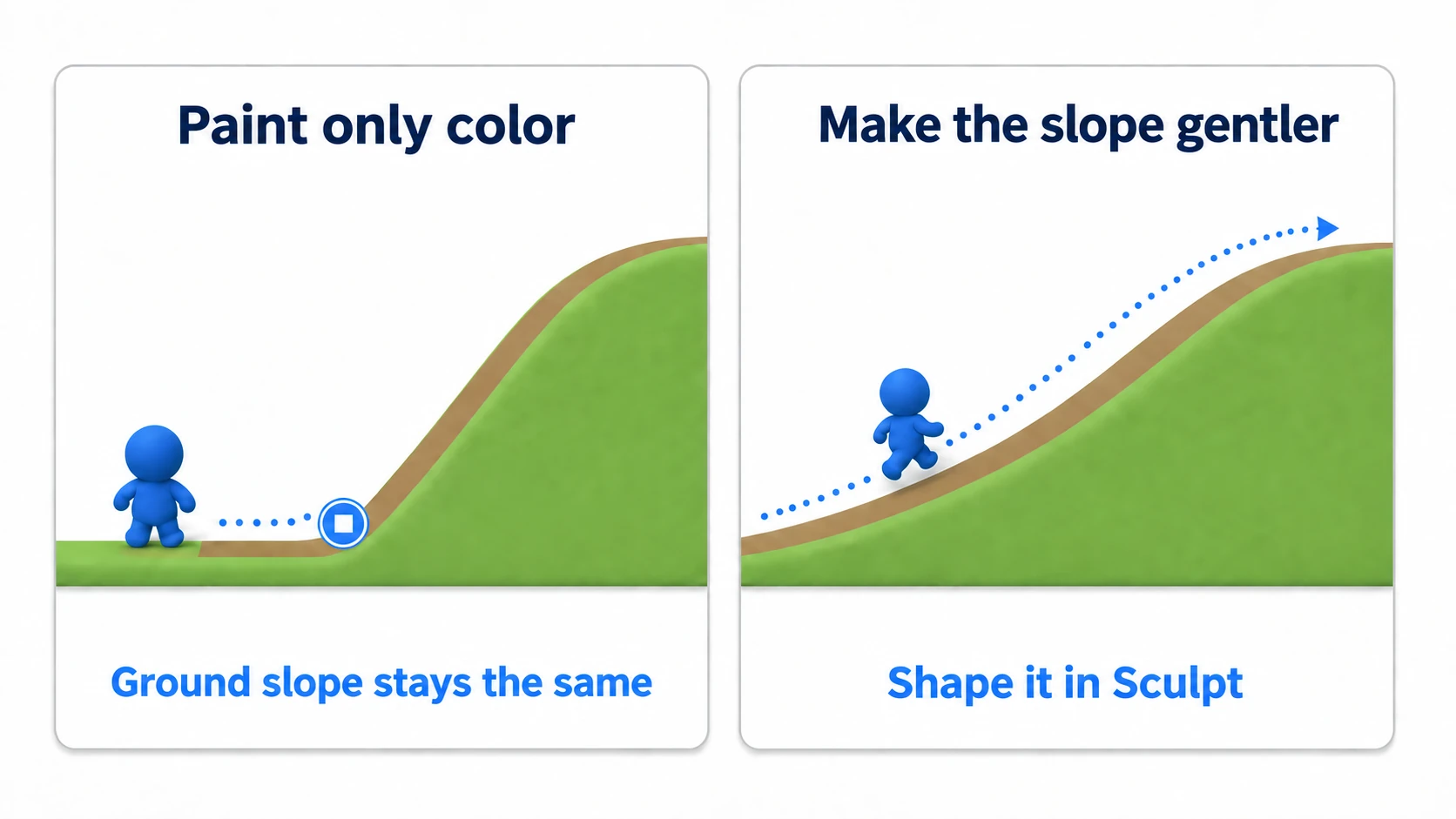 Paint only color

Ground slope stays the same

Make the slope gentler

Shape it in Sculpt